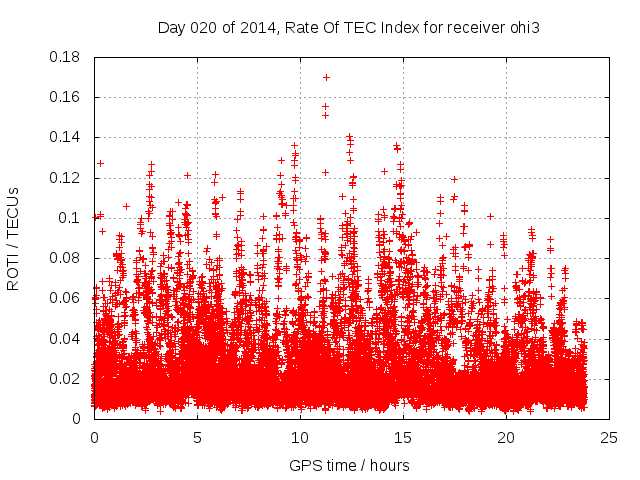 Day 020 of 2014, Rate Of TEC Index for receiver ohi3

ROTI / TECUs

0.18
0.16
0.14
0.12
0.1
0.08
0.06
0.04
0.02
0

0
5
10
15
20
25

GPS time / hours